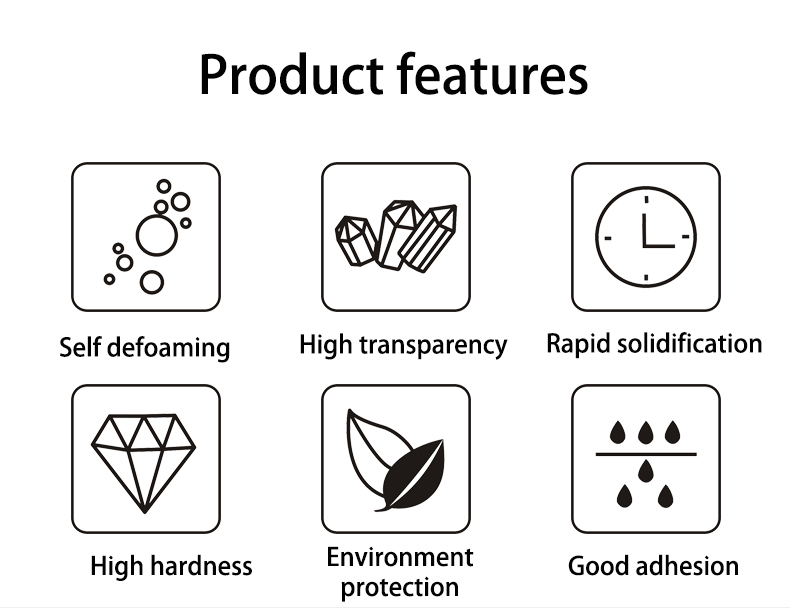 Product features

Self defoaming

High transparency

Rapid solidification

High hardness

Environment protection

Good adhesion